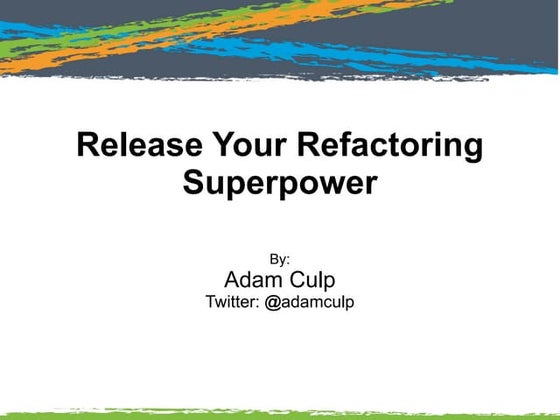 Release Your Refactoring Superpower

By:
Adam Culp
Twitter: @adamculp